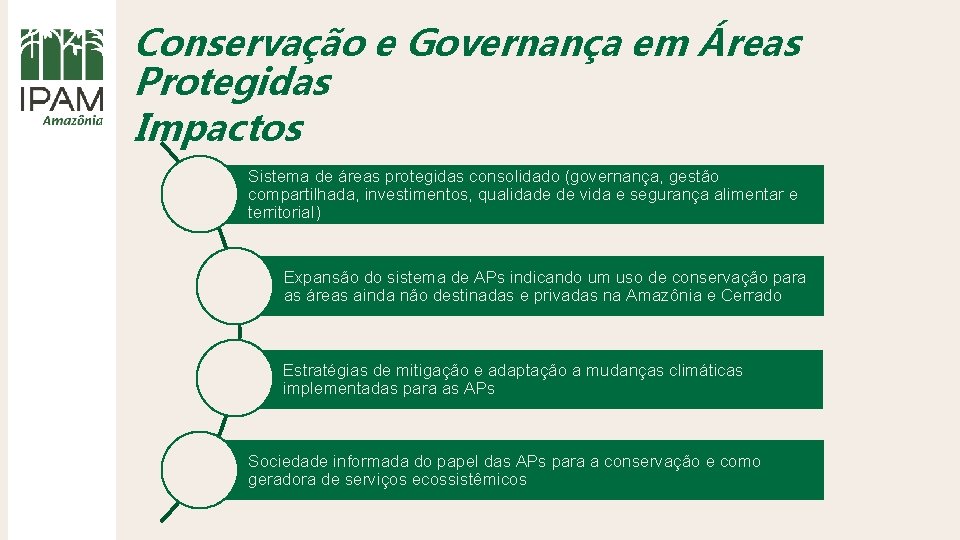 IPAM
Amazônia

Conservação e Governança em Áreas Protegidas
Impactos

Sistema de áreas protegidas consolidado (governança, gestão compartilhada, investimentos, qualidade de vida e segurança alimentar e territorial)

Expansão do sistema de APs indicando um uso de conservação para as áreas ainda não destinadas e privadas na Amazônia e Cerrado

Estratégias de mitigação e adaptação a mudanças climáticas implementadas para as APs

Sociedade informada do papel das APs para a conservação e como geradora de serviços ecossistêmicos